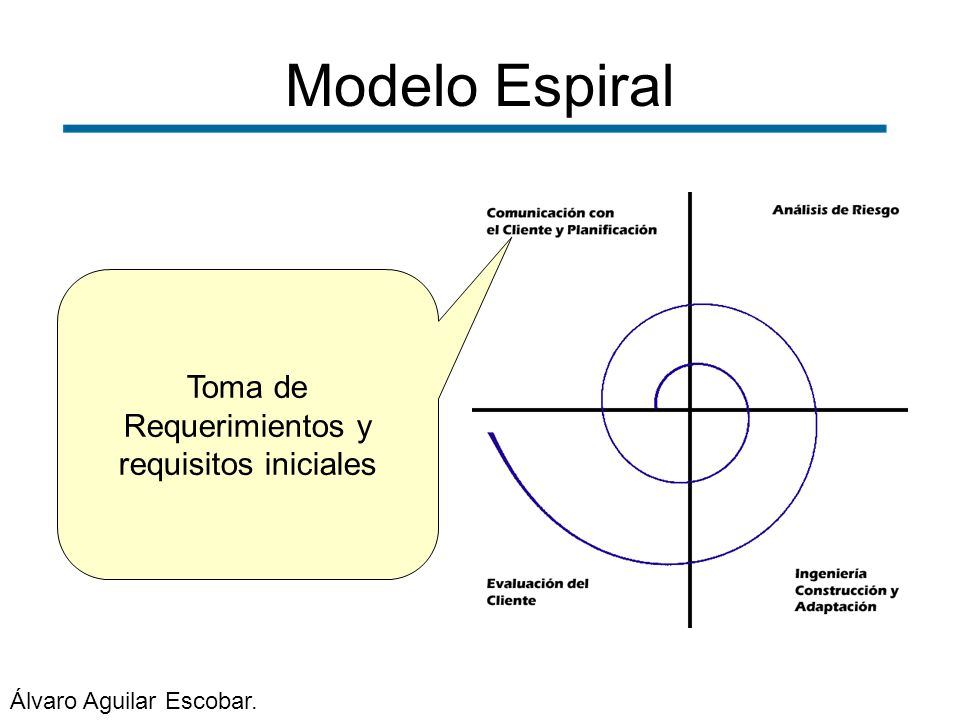 Modelo Espiral

Toma de Requerimientos y requisitos iniciales

Comunicación con el Cliente y Planificación

Análisis de Riesgo

Evaluación del Cliente

Ingeniería Construcción y Adaptación

Álvaro Aguilar Escobar.